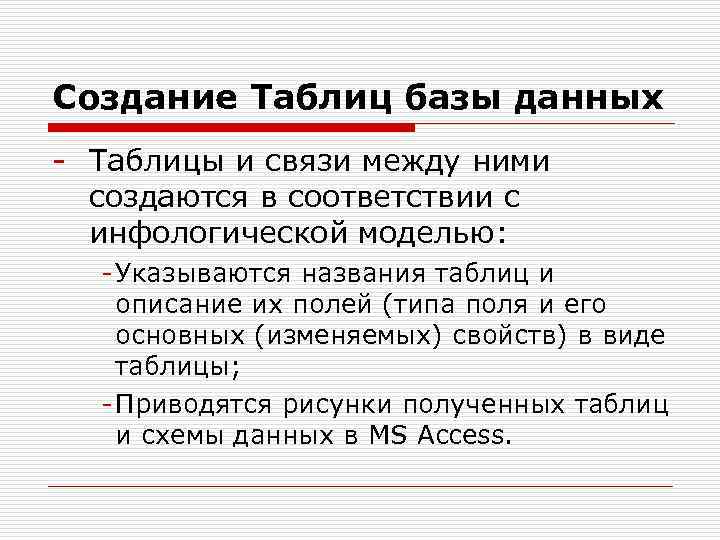 Создание Таблиц базы данных

- Таблицы и связи между ними создаются в соответствии с инфологической моделью:

-Указываются названия таблиц и описание их полей (типа поля и его основных (изменяемых) свойств) в виде таблицы;

-Приводятся рисунки полученных таблиц и схемы данных в MS Access.